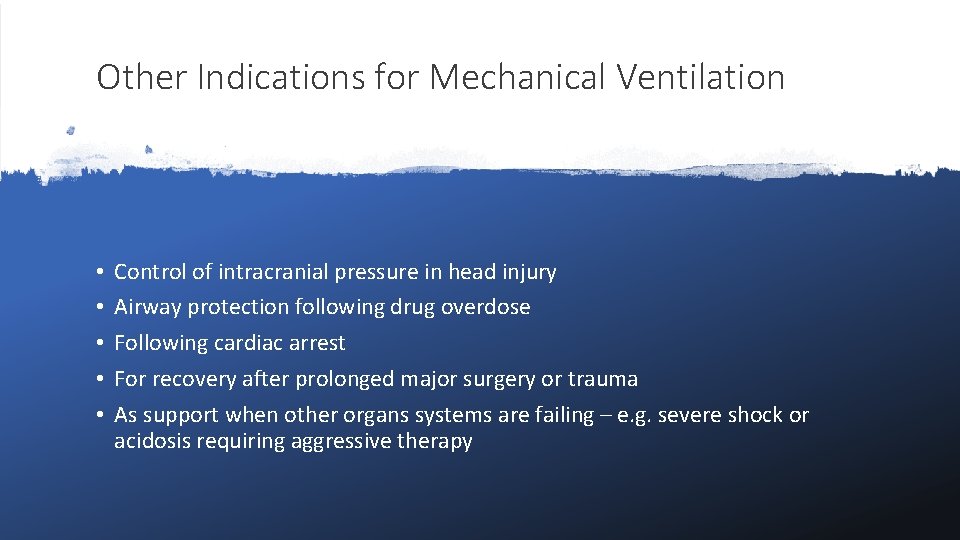 Other Indications for Mechanical Ventilation

• Control of intracranial pressure in head injury
• Airway protection following drug overdose
• Following cardiac arrest
• For recovery after prolonged major surgery or trauma
• As support when other organs systems are failing – e.g. severe shock or acidosis requiring aggressive therapy